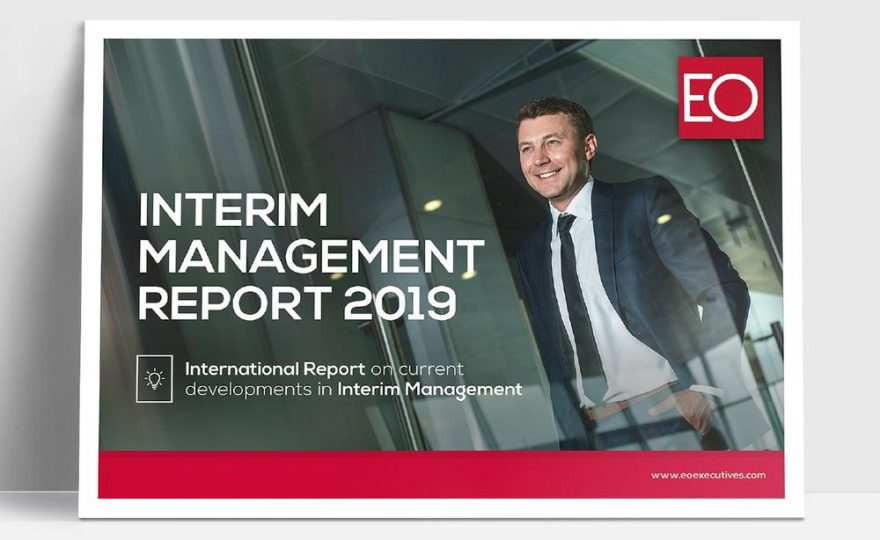 EO

INTERIM MANAGEMENT REPORT 2019

International Report on current developments in Interim Management

www.eoexecutives.com